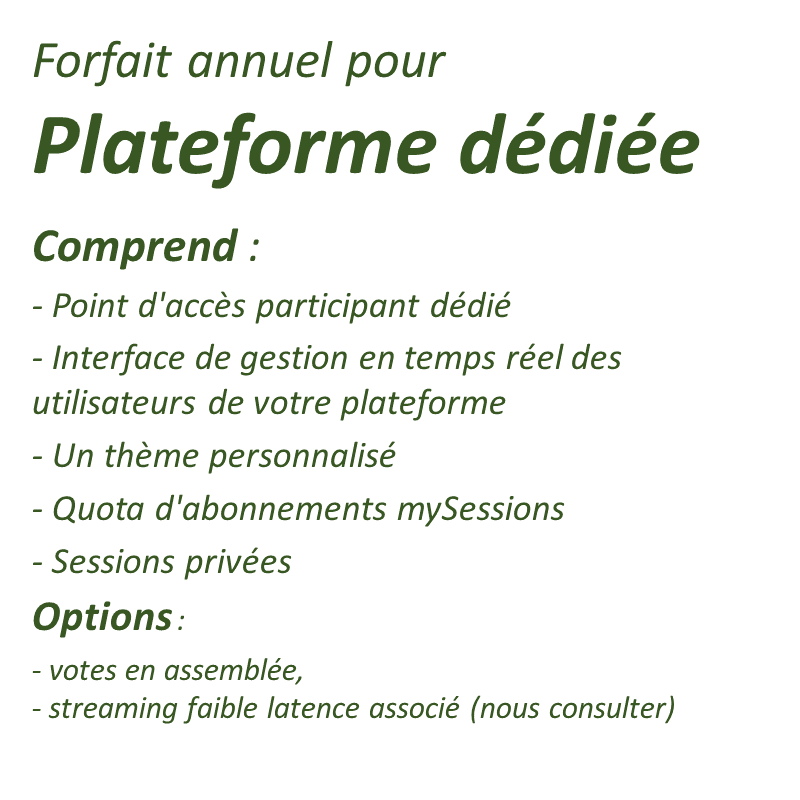 Forfait annuel pour

Plateforme dédiée

Comprend :

- Point d'accès participant dédié

- Interface de gestion en temps réel des utilisateurs de votre plateforme

- Un thème personnalisé

- Quota d'abonnements mySessions

- Sessions privées

Options :

- votes en assemblée,
- streaming faible latence associé (nous consulter)